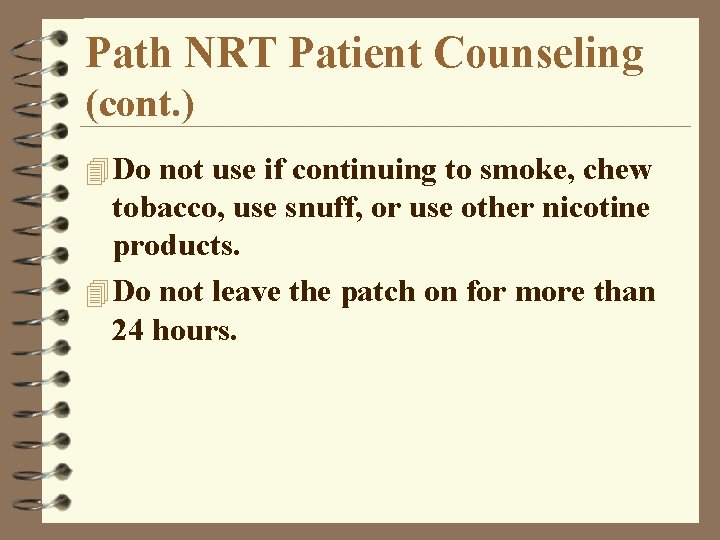 Path NRT Patient Counseling (cont.)

Do not use if continuing to smoke, chew tobacco, use snuff, or use other nicotine products.

Do not leave the patch on for more than 24 hours.